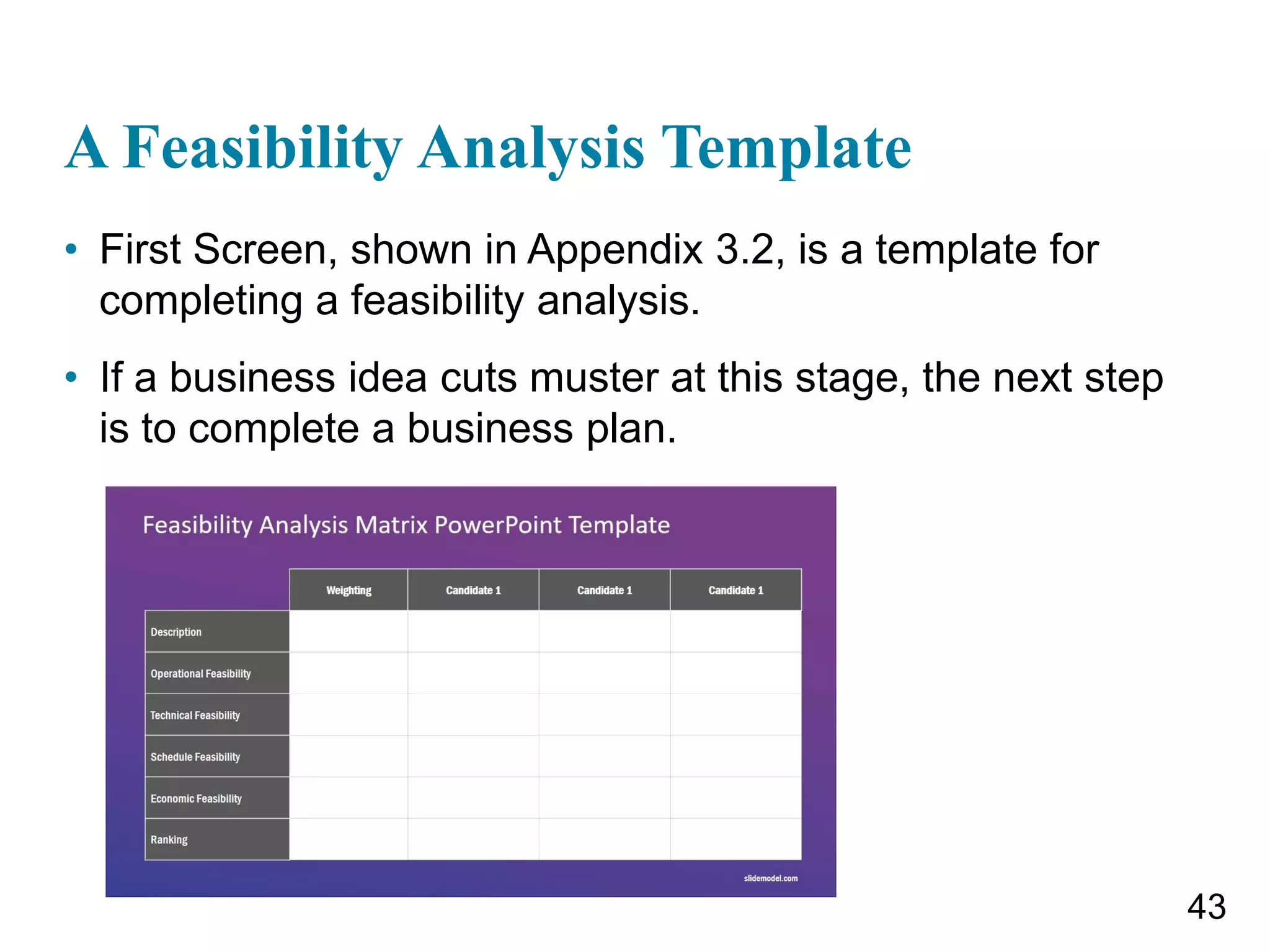 A Feasibility Analysis Template

• First Screen, shown in Appendix 3.2, is a template for completing a feasibility analysis.

• If a business idea cuts muster at this stage, the next step is to complete a business plan.

Feasibility Analysis Matrix PowerPoint Template

| | Weighting | Candidate 1 | Candidate 1 | Candidate 1 |
|---|---|---|---|---|
| Description | | | | |
| Operational Feasibility | | | | |
| Technical Feasibility | | | | |
| Schedule Feasibility | | | | |
| Economic Feasibility | | | | |
| Ranking | | | | |

slidemodel.com

43